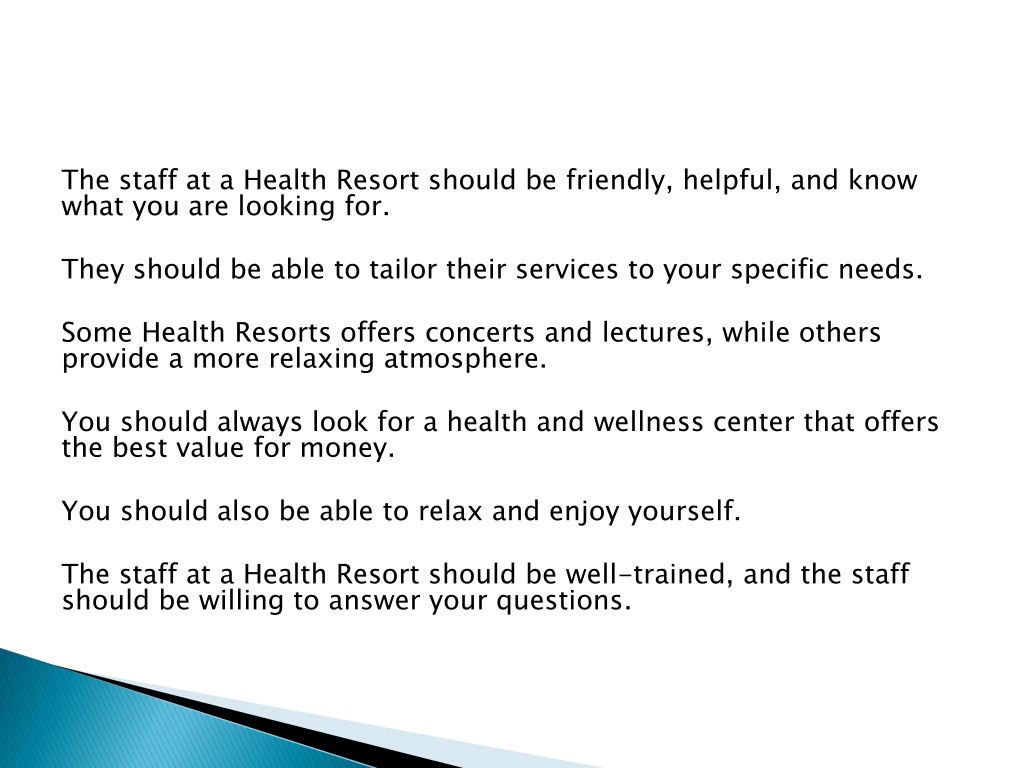 The staff at a Health Resort should be friendly, helpful, and know what you are looking for.

They should be able to tailor their services to your specific needs.

Some Health Resorts offers concerts and lectures, while others provide a more relaxing atmosphere.

You should always look for a health and wellness center that offers the best value for money.

You should also be able to relax and enjoy yourself.

The staff at a Health Resort should be well-trained, and the staff should be willing to answer your questions.